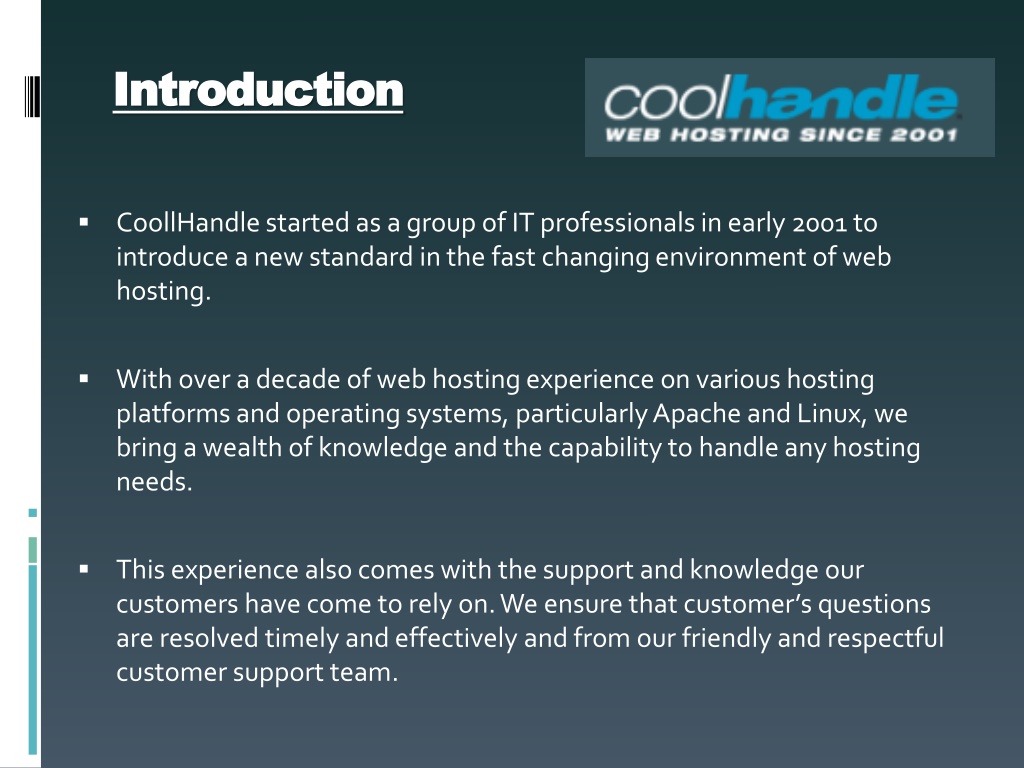 Introduction

coolhandle
WEB HOSTING SINCE 2001

▪ CoollHandle started as a group of IT professionals in early 2001 to introduce a new standard in the fast changing environment of web hosting.

▪ With over a decade of web hosting experience on various hosting platforms and operating systems, particularly Apache and Linux, we bring a wealth of knowledge and the capability to handle any hosting needs.

▪ This experience also comes with the support and knowledge our customers have come to rely on. We ensure that customer's questions are resolved timely and effectively and from our friendly and respectful customer support team.